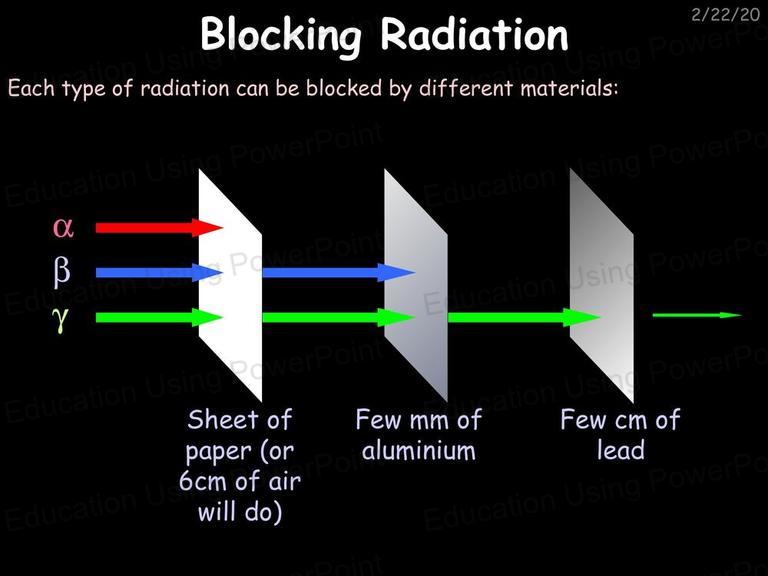 2/22/20

Blocking Radiation

Each type of radiation can be blocked by different materials:

$\alpha$
$\beta$
$\gamma$

Sheet of paper (or 6cm of air will do)

Few mm of aluminium

Few cm of lead

Education Using PowerPoint